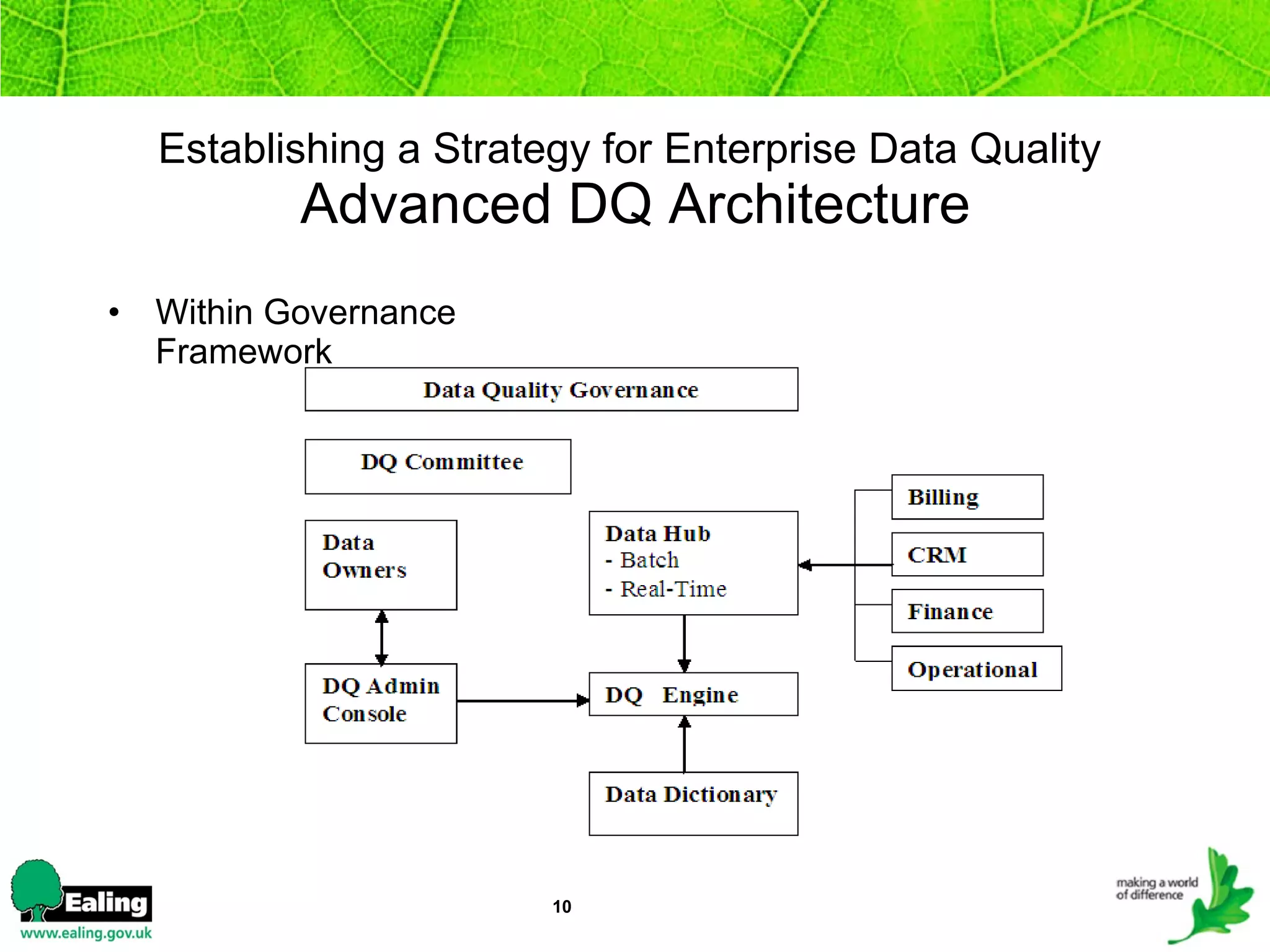 Establishing a Strategy for Enterprise Data Quality
Advanced DQ Architecture

• Within Governance Framework

Data Quality Governance

DQ Committee

Data Owners

DQ Admin Console

Data Hub
- Batch
- Real-Time

DQ Engine

Data Dictionary

Billing

CRM

Finance

Operational

Ealing
www.ealing.gov.uk

10

making a world of difference